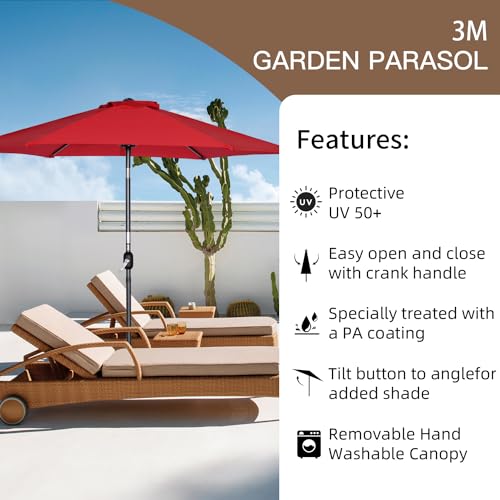 3M
GARDEN PARASOL

Features:

UV

Protective UV 50+

Easy open and close with crank handle

Specially treated with a PA coating

Tilt button to anglefor added shade

Removable Hand Washable Canopy